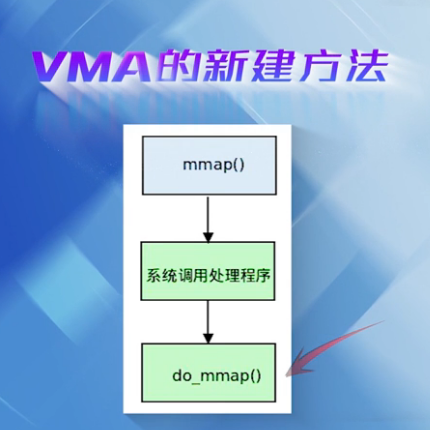 VMA的新建方法

mmap()

系统调用处理程序

do_mmap()